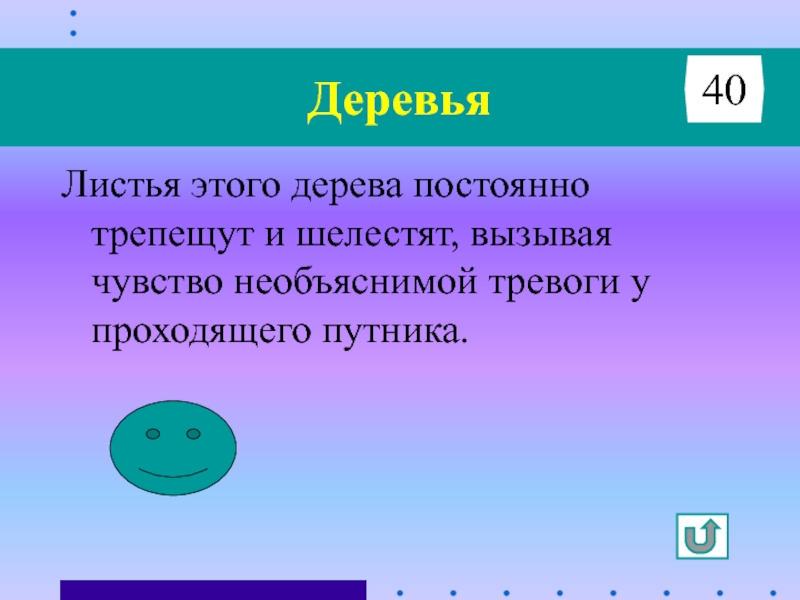 Деревья

40

Листья этого дерева постоянно трепещут и шелестят, вызывая чувство необъяснимой тревоги у проходящего путника.